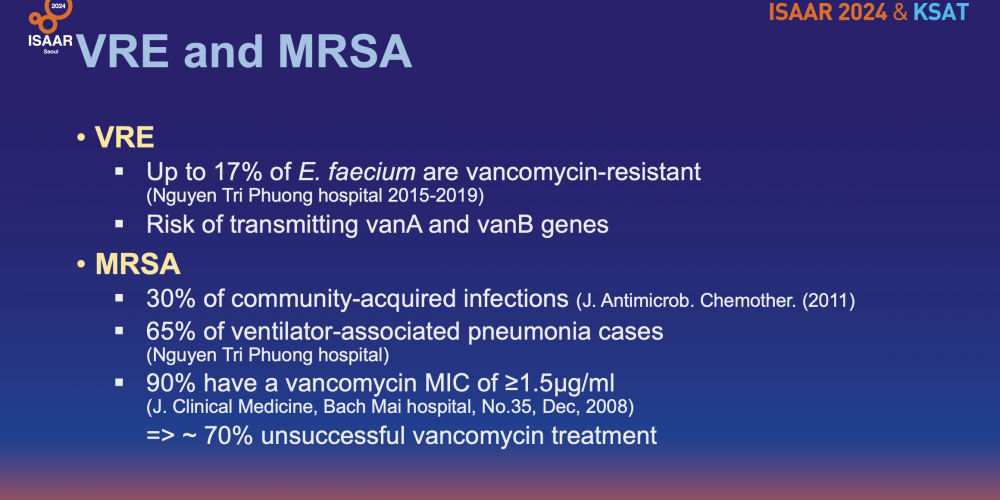 2024
ISAAR
Seoul

ISAAR 2024 & KSAT

VRE and MRSA

• VRE
▪ Up to 17% of E. faecium are vancomycin-resistant (Nguyen Tri Phuong hospital 2015-2019)
▪ Risk of transmitting vanA and vanB genes

• MRSA
▪ 30% of community-acquired infections (J. Antimicrob. Chemother. (2011)
▪ 65% of ventilator-associated pneumonia cases (Nguyen Tri Phuong hospital)
▪ 90% have a vancomycin MIC of ≥1.5μg/ml (J. Clinical Medicine, Bach Mai hospital, No.35, Dec, 2008)
=> ~ 70% unsuccessful vancomycin treatment